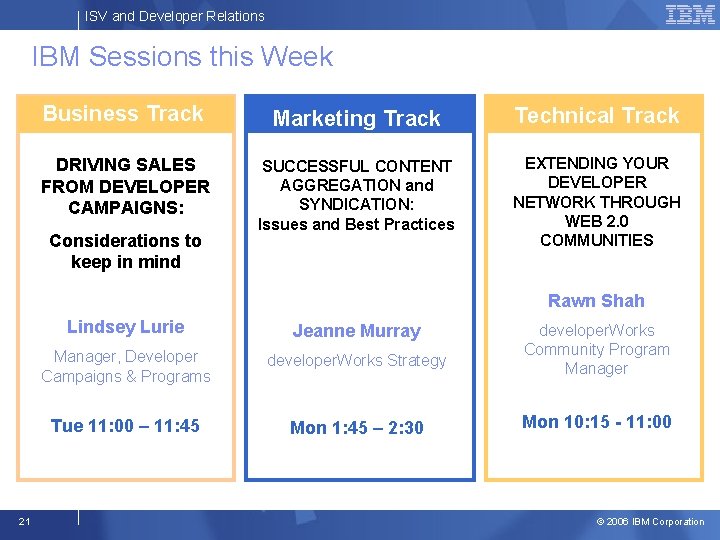 ISV and Developer Relations

IBM

IBM Sessions this Week

Business Track

DRIVING SALES FROM DEVELOPER CAMPAIGNS:

Considerations to keep in mind

Lindsey Lurie

Manager, Developer Campaigns & Programs

Tue 11:00 – 11:45

Marketing Track

SUCCESSFUL CONTENT AGGREGATION and SYNDICATION: Issues and Best Practices

Jeanne Murray

developerWorks Strategy

Mon 1:45 – 2:30

Technical Track

EXTENDING YOUR DEVELOPER NETWORK THROUGH WEB 2.0 COMMUNITIES

Rawn Shah

developerWorks Community Program Manager

Mon 10:15 - 11:00

21

© 2006 IBM Corporation